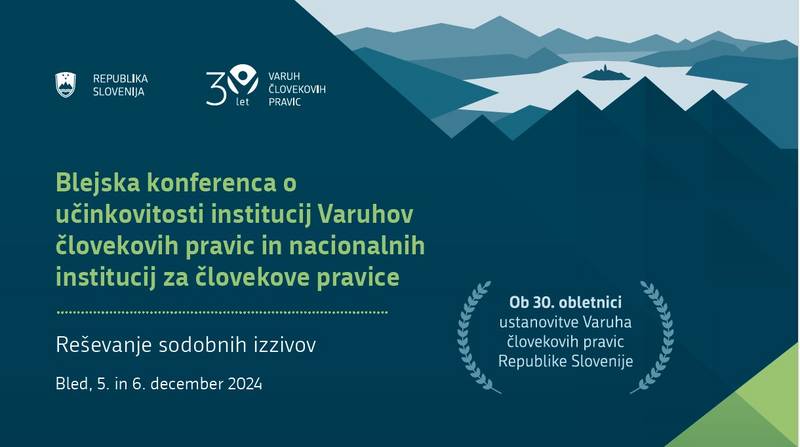 REPUBLIKA SLOVENIJA

30 let

VARUH ČLOVEKOVIH PRAVIC

Blejska konferenca o učinkovitosti institucij Varuhov človekovih pravic in nacionalnih institucij za človekove pravice

Reševanje sodobnih izzivov

Bled, 5. in 6. december 2024

Ob 30. obletnici ustanovitve Varuha človekovih pravic Republike Slovenije